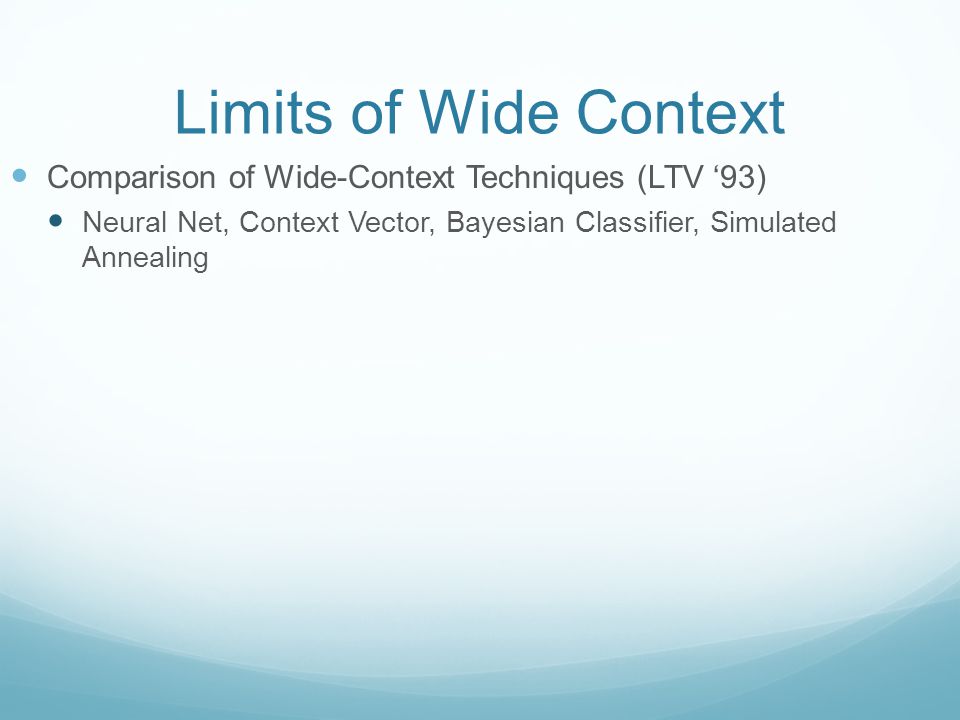 Limits of Wide Context

Comparison of Wide-Context Techniques (LTV ‘93)

Neural Net, Context Vector, Bayesian Classifier, Simulated Annealing